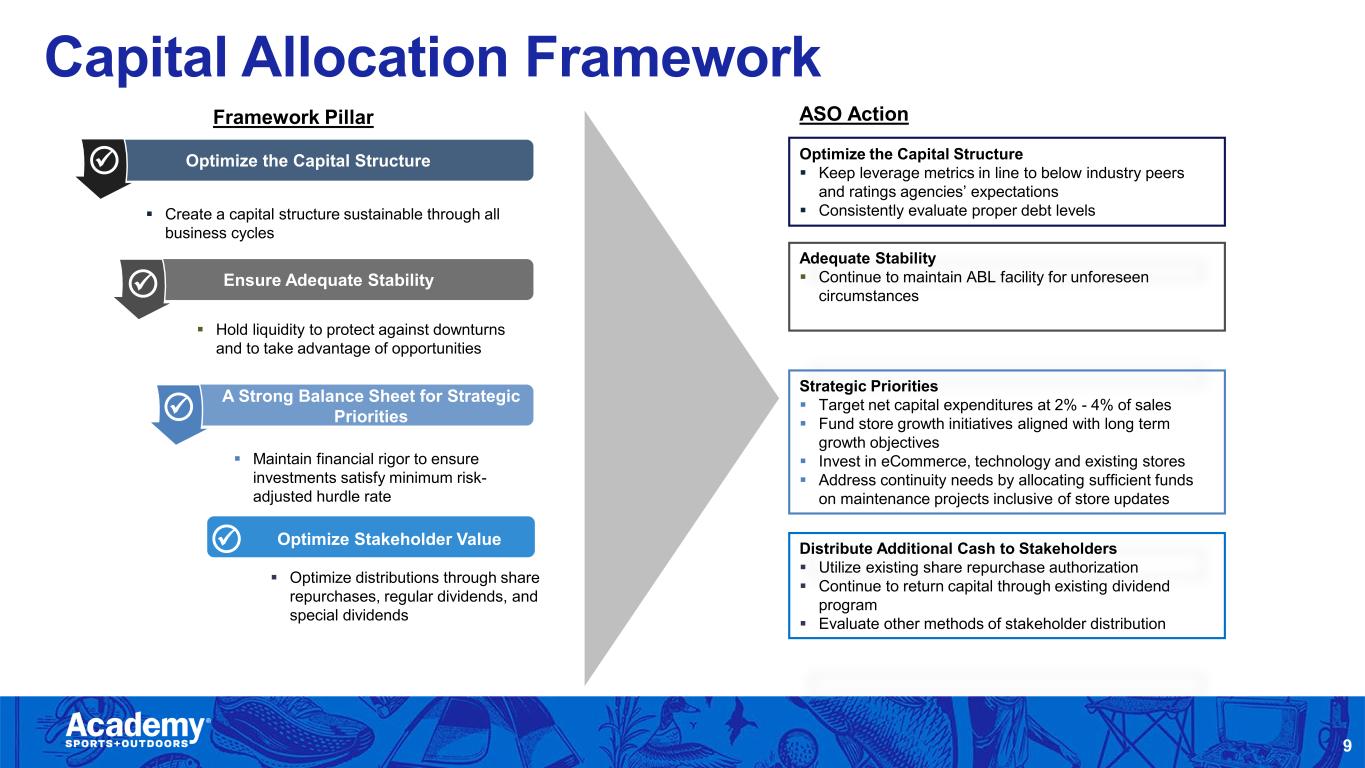 Capital Allocation Framework

Framework Pillar

Optimize the Capital Structure

▪ Create a capital structure sustainable through all business cycles

Ensure Adequate Stability

▪ Hold liquidity to protect against downturns and to take advantage of opportunities

A Strong Balance Sheet for Strategic Priorities

▪ Maintain financial rigor to ensure investments satisfy minimum risk-adjusted hurdle rate

Optimize Stakeholder Value

▪ Optimize distributions through share repurchases, regular dividends, and special dividends

ASO Action

Optimize the Capital Structure
▪ Keep leverage metrics in line to below industry peers and ratings agencies' expectations
▪ Consistently evaluate proper debt levels

Adequate Stability
▪ Continue to maintain ABL facility for unforeseen circumstances

Strategic Priorities
▪ Target net capital expenditures at 2% - 4% of sales
▪ Fund store growth initiatives aligned with long term growth objectives
▪ Invest in eCommerce, technology and existing stores
▪ Address continuity needs by allocating sufficient funds on maintenance projects inclusive of store updates

Distribute Additional Cash to Stakeholders
▪ Utilize existing share repurchase authorization
▪ Continue to return capital through existing dividend program
▪ Evaluate other methods of stakeholder distribution

Academy® SPORTS+OUTDOORS

9